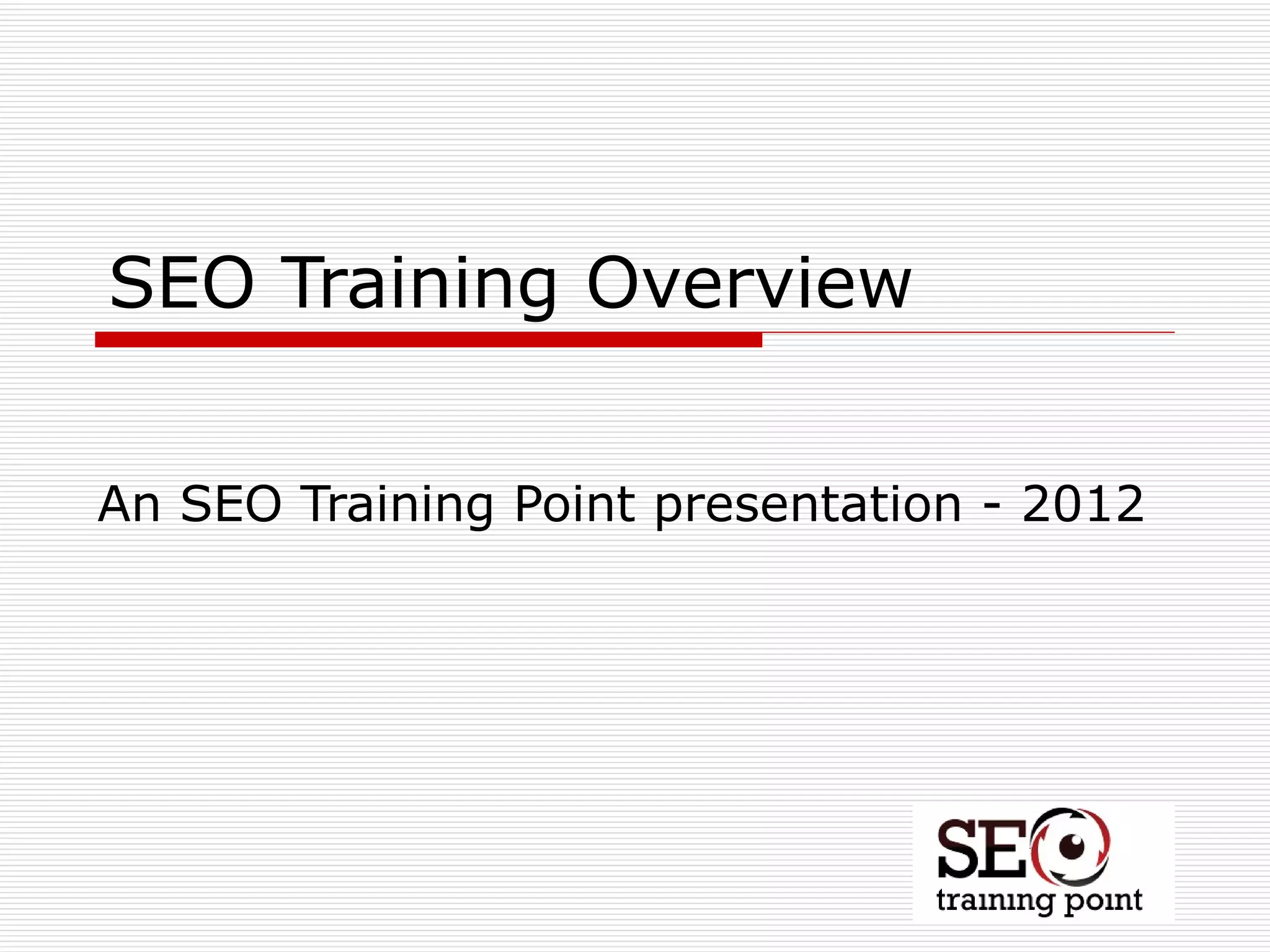 SEO Training Overview

An SEO Training Point presentation - 2012

SEO
training point